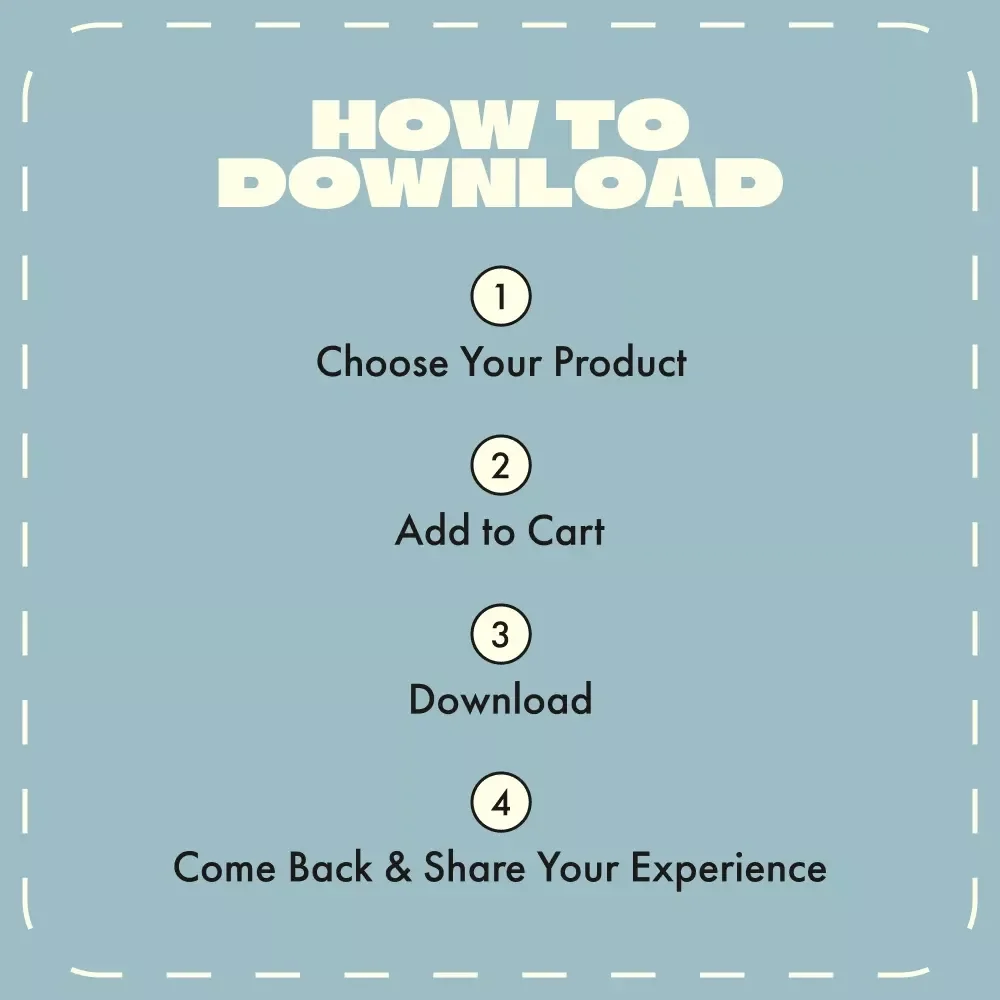 HOW TO DOWNLOAD

1
Choose Your Product

2
Add to Cart

3
Download

4
Come Back & Share Your Experience